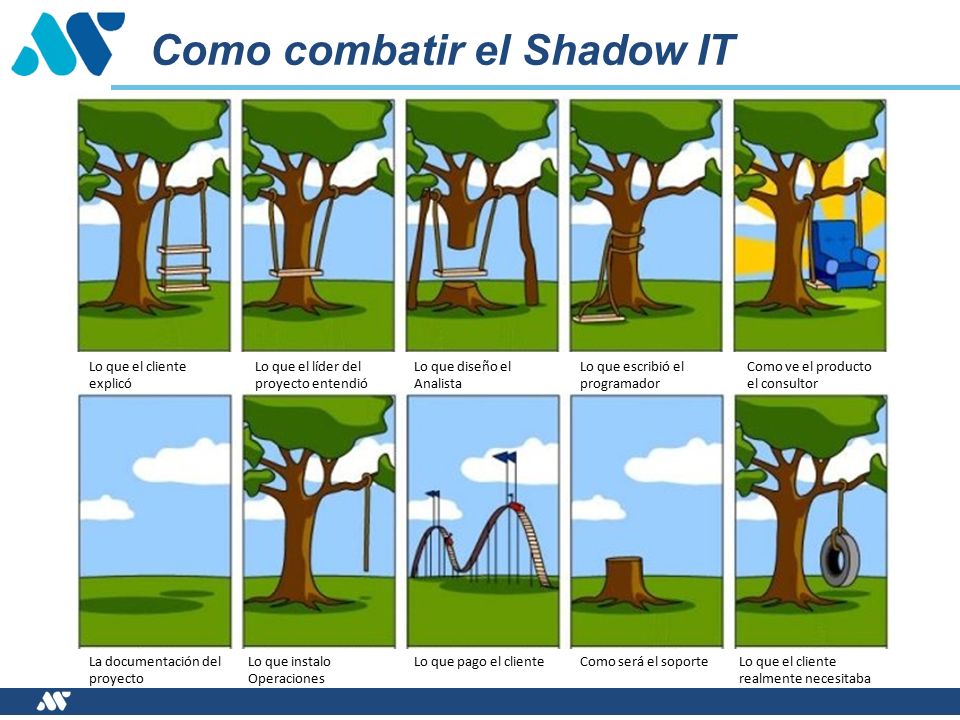 Como combatir el Shadow IT

Lo que el cliente explicó

Lo que el líder del proyecto entendió

Lo que diseño el Analista

Lo que escribió el programador

Como ve el producto el consultor

La documentación del proyecto

Lo que instalo Operaciones

Lo que pago el cliente

Como será el soporte

Lo que el cliente realmente necesitaba